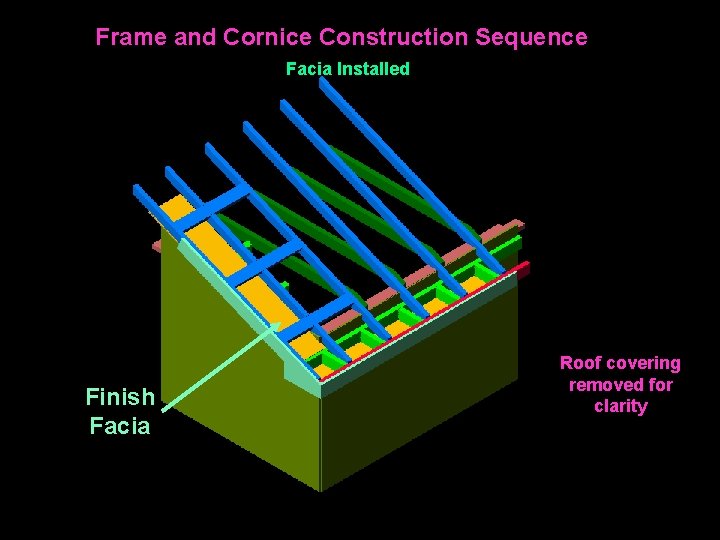 Frame and Cornice Construction Sequence

Facia Installed

Finish Facia

Roof covering removed for clarity